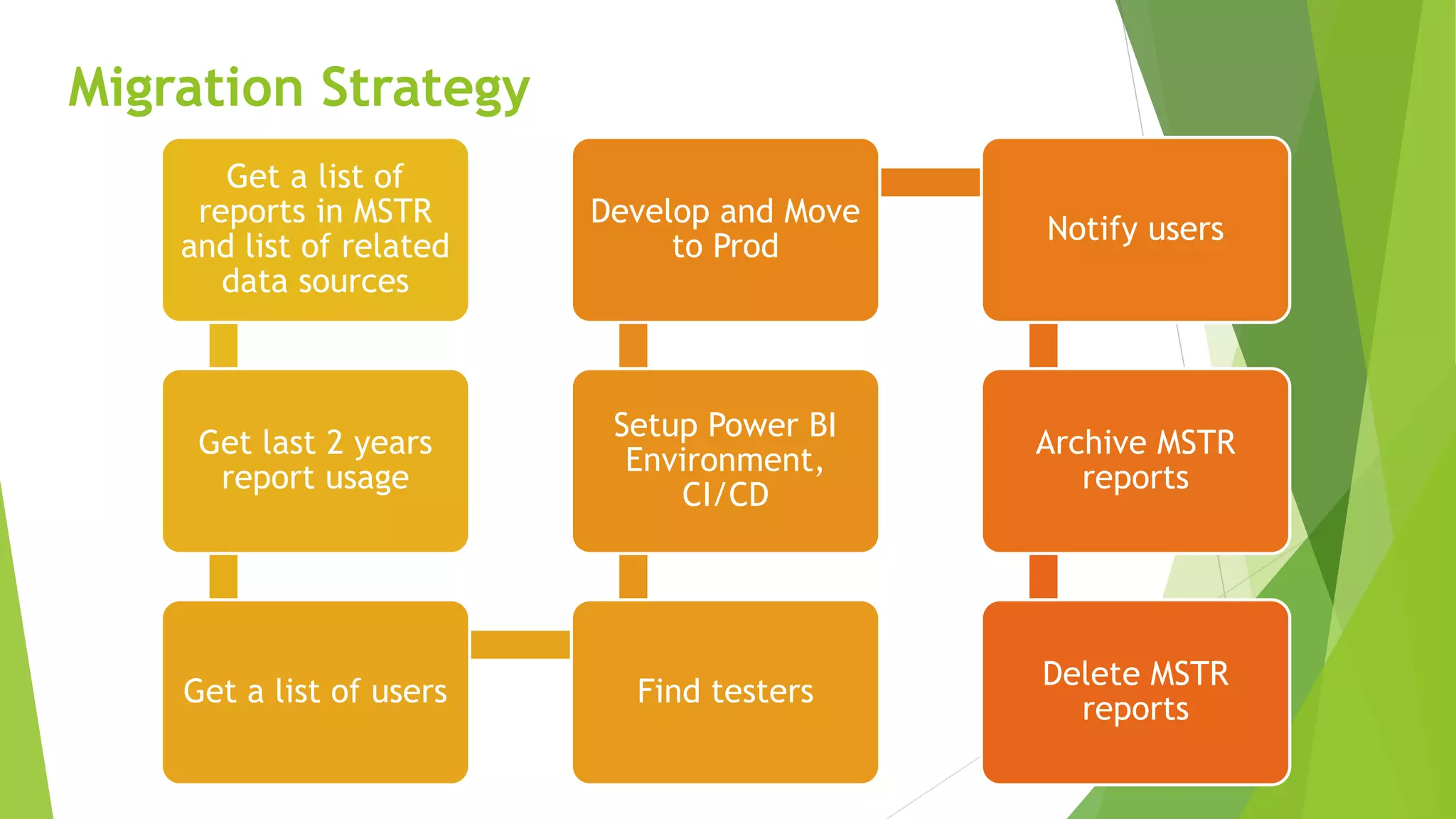 Migration Strategy

Get a list of reports in MSTR and list of related data sources

Get last 2 years report usage

Get a list of users

Find testers

Setup Power BI Environment, CI/CD

Develop and Move to Prod

Notify users

Archive MSTR reports

Delete MSTR reports